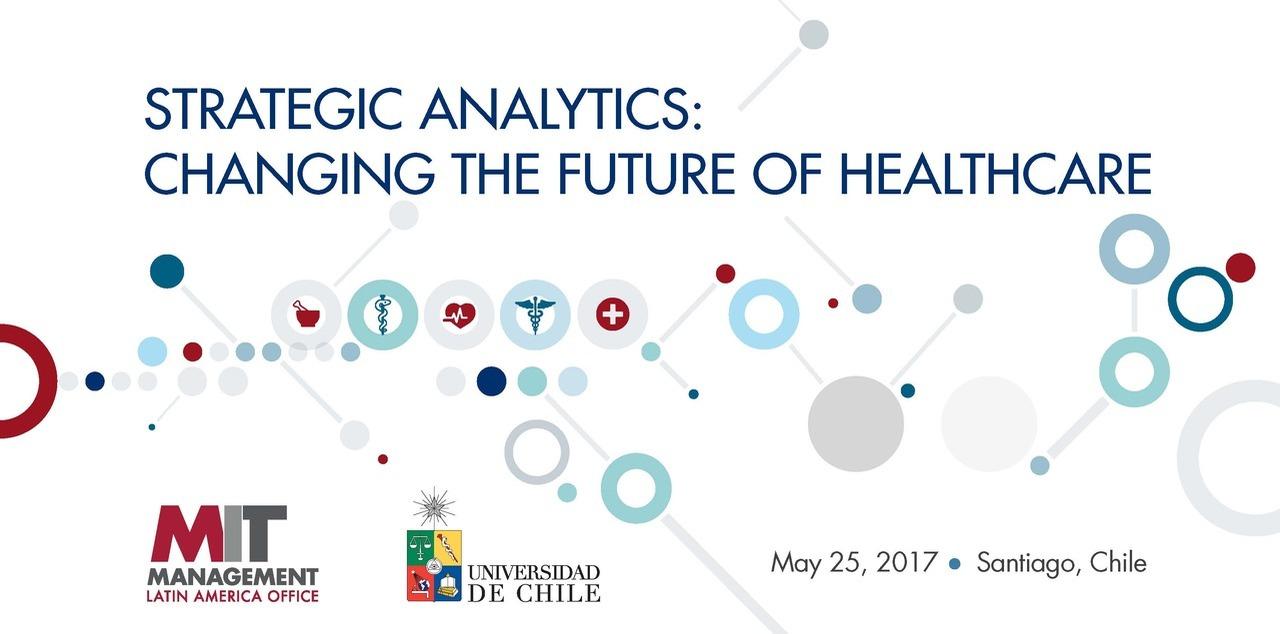 STRATEGIC ANALYTICS:
CHANGING THE FUTURE OF HEALTHCARE

MIT
MANAGEMENT
LATIN AMERICA OFFICE

UNIVERSIDAD
DE CHILE

May 25, 2017 • Santiago, Chile